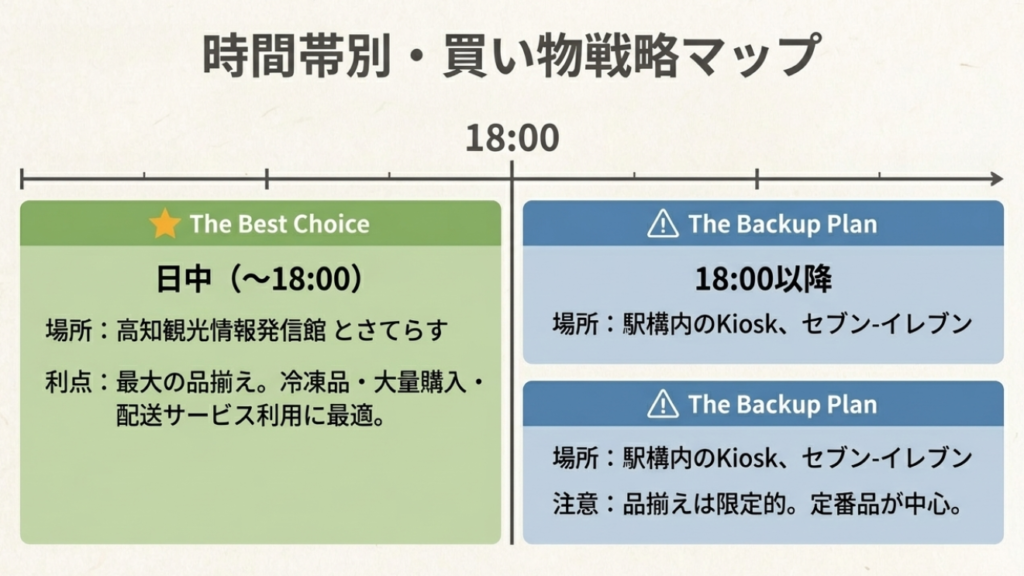 時間帯別・買い物戦略マップ

18:00

The Best Choice

日中（〜18:00）

場所：高知観光情報発信館 とさてらす

利点：最大の品揃え。冷凍品・大量購入・配送サービス利用に最適。

The Backup Plan

18:00以降

場所：駅構内のKiosk、セブン-イレブン

The Backup Plan

場所：駅構内のKiosk、セブン-イレブン

注意：品揃えは限定的。定番品が中心。